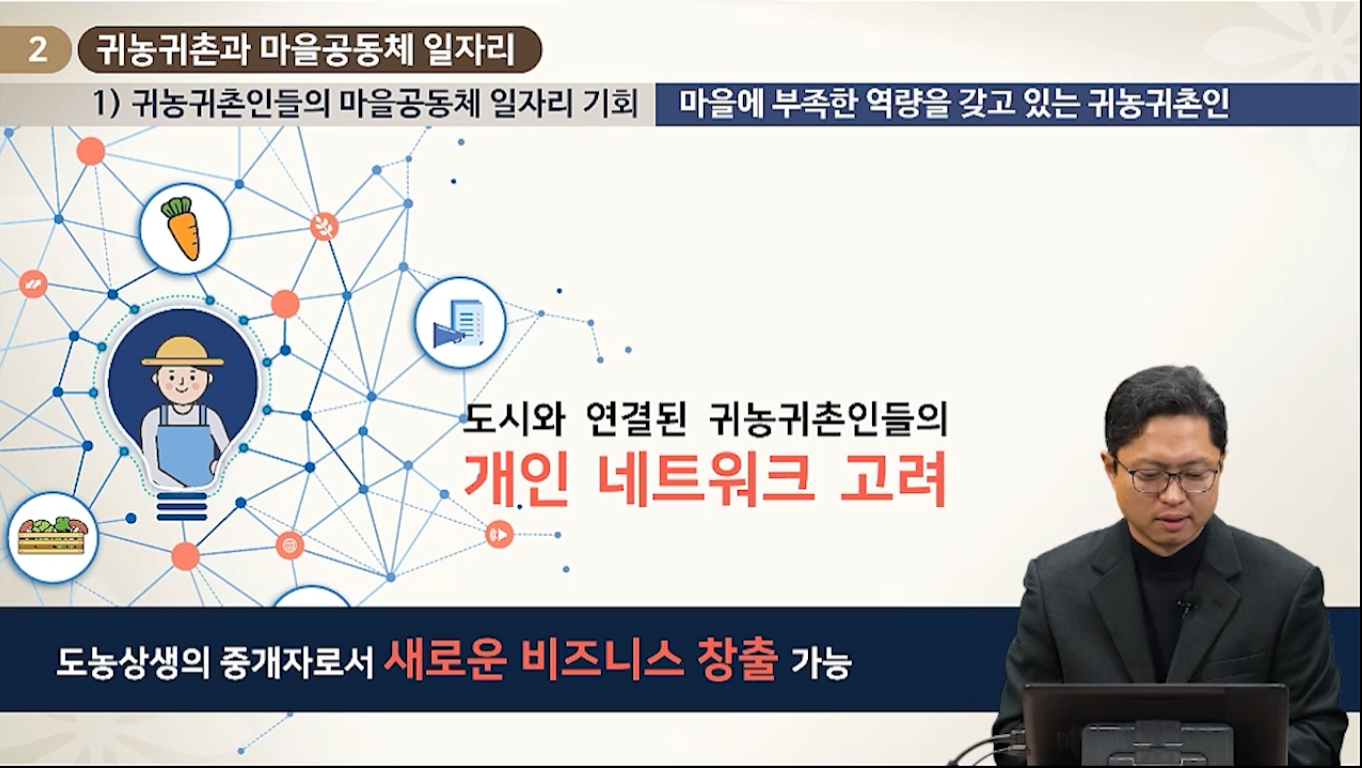 2 귀농귀촌과 마을공동체 일자리

1) 귀농귀촌인들의 마을공동체 일자리 기회

마을에 부족한 역량을 갖고 있는 귀농귀촌인

도시와 연결된 귀농귀촌인들의

개인 네트워크 고려

도농상생의 중개자로서 새로운 비즈니스 창출 가능